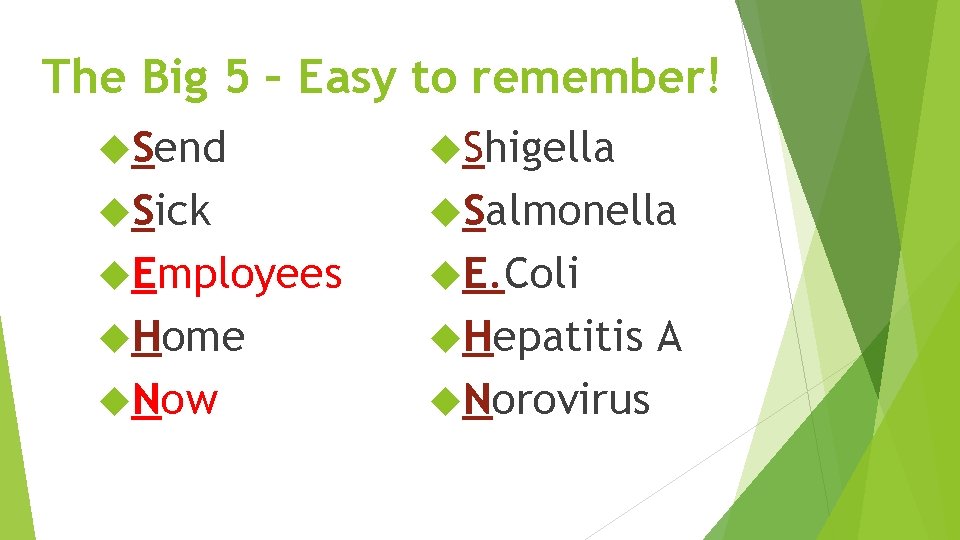 The Big 5 – Easy to remember!

Send
Sick
Employees
Home
Now

Shigella
Salmonella
E.Coli
Hepatitis A
Norovirus